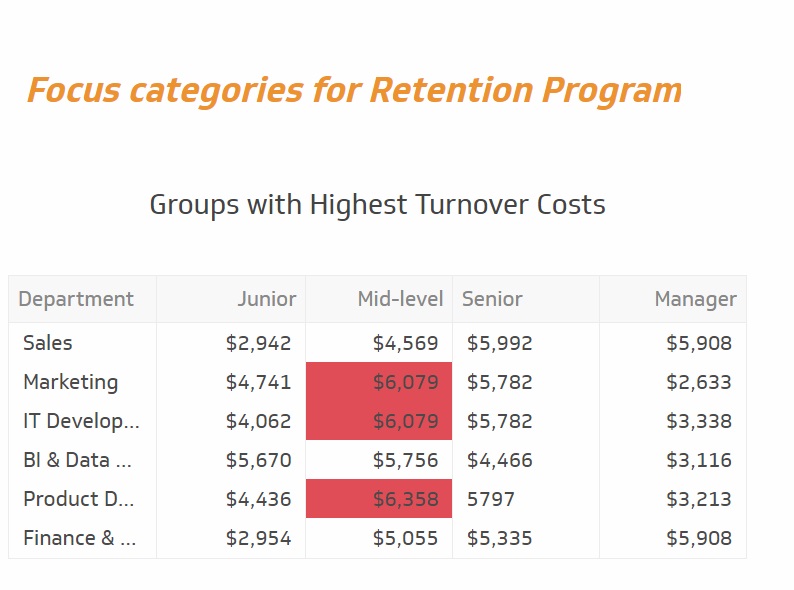 Focus categories for Retention Program

Groups with Highest Turnover Costs

| Department | Junior | Mid-level | Senior | Manager |
|---|---|---|---|---|
| Sales | \$2,942 | \$4,569 | \$5,992 | \$5,908 |
| Marketing | \$4,741 | \$6,079 | \$5,782 | \$2,633 |
| IT Develop... | \$4,062 | \$6,079 | \$5,782 | \$3,338 |
| BI & Data ... | \$5,670 | \$5,756 | \$4,466 | \$3,116 |
| Product D... | \$4,436 | \$6,358 | 5797 | \$3,213 |
| Finance & ... | \$2,954 | \$5,055 | \$5,335 | \$5,908 |